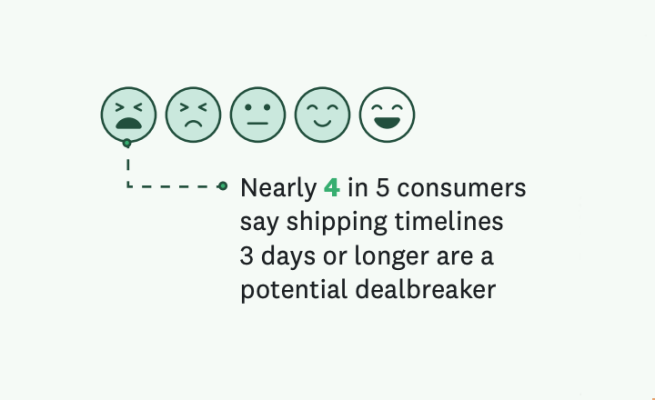 Nearly 4 in 5 consumers say shipping timelines 3 days or longer are a potential dealbreaker